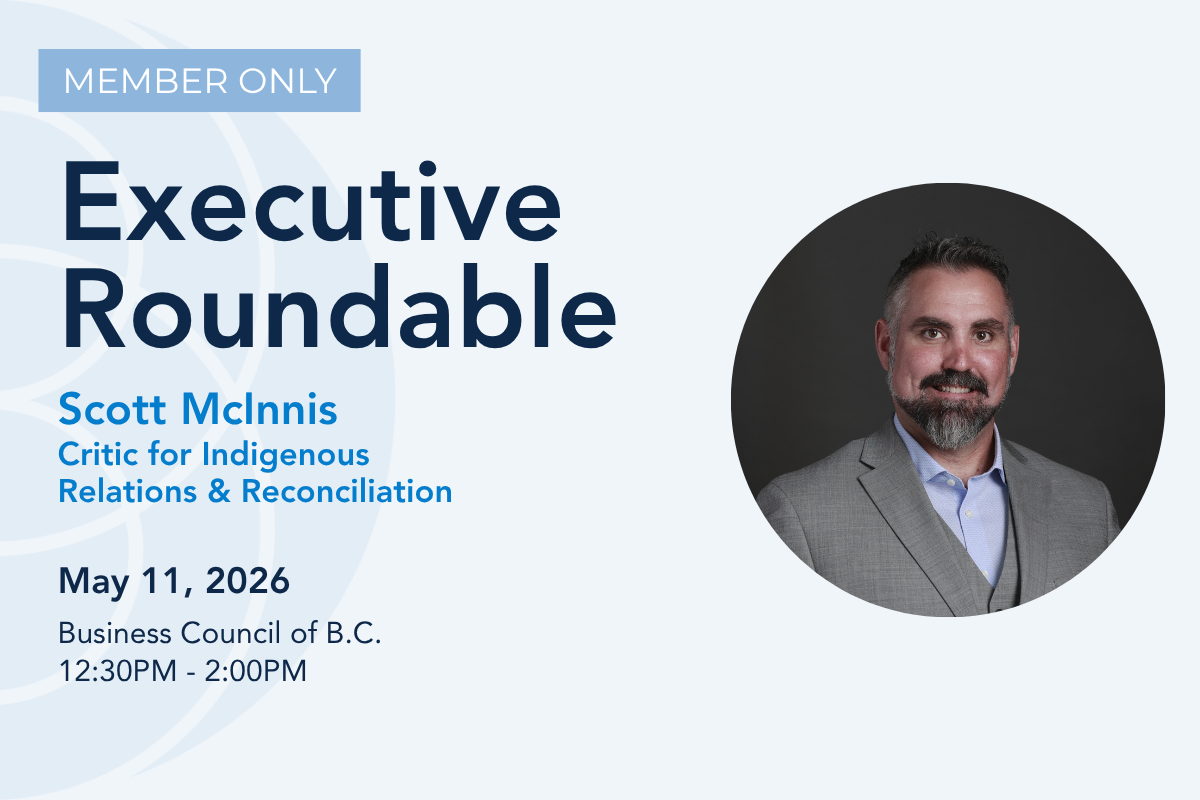 MEMBER ONLY

Executive Roundable

Scott McInnis
Critic for Indigenous Relations & Reconciliation

May 11, 2026

Business Council of B.C.
12:30PM - 2:00PM